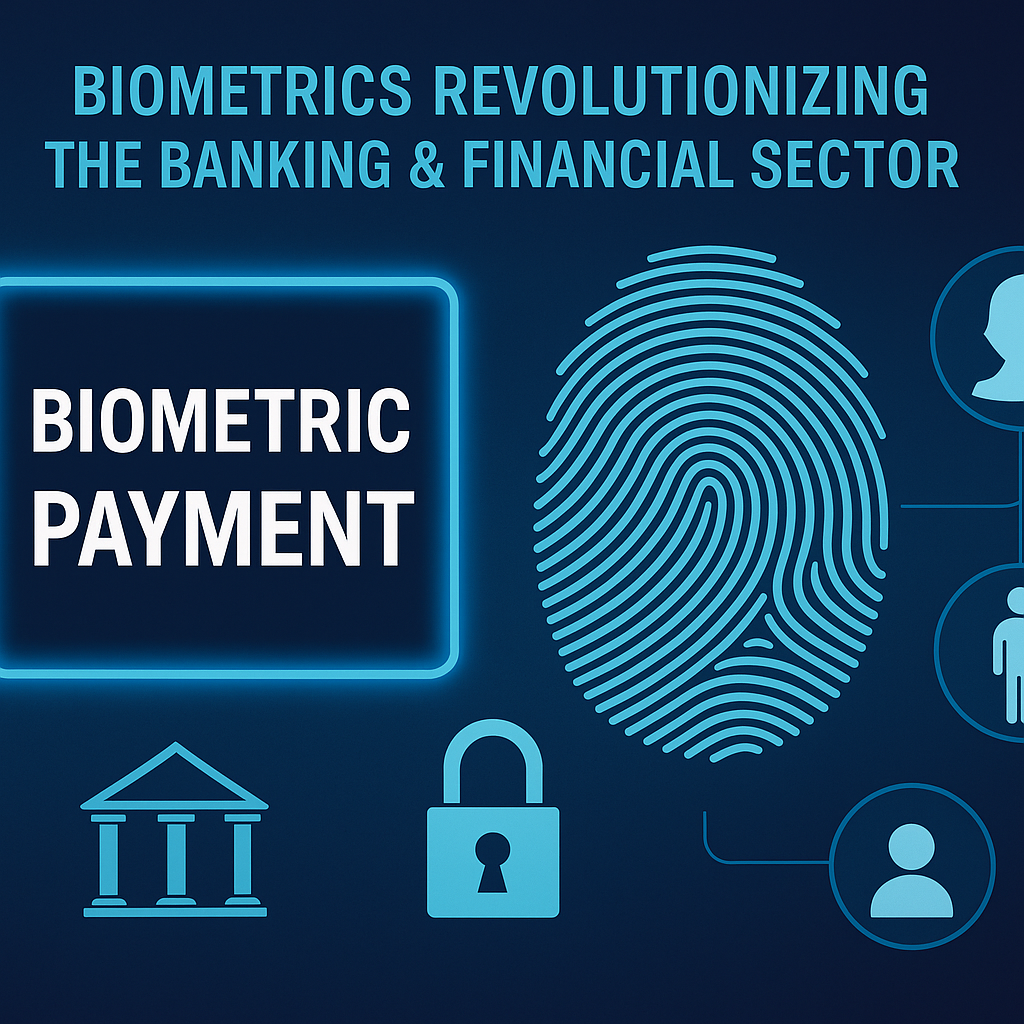 BIOMETRICS REVOLUTIONIZING THE BANKING & FINANCIAL SECTOR

BIOMETRIC PAYMENT